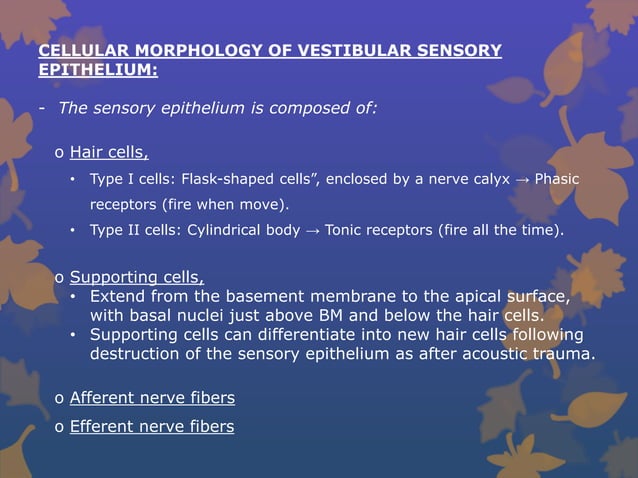 CELLULAR MORPHOLOGY OF VESTIBULAR SENSORY EPITHELIUM:

- The sensory epithelium is composed of:

o Hair cells,

• Type I cells: Flask-shaped cells”, enclosed by a nerve calyx → Phasic receptors (fire when move).

• Type II cells: Cylindrical body → Tonic receptors (fire all the time).

o Supporting cells,

• Extend from the basement membrane to the apical surface, with basal nuclei just above BM and below the hair cells.

• Supporting cells can differentiate into new hair cells following destruction of the sensory epithelium as after acoustic trauma.

o Afferent nerve fibers

o Efferent nerve fibers